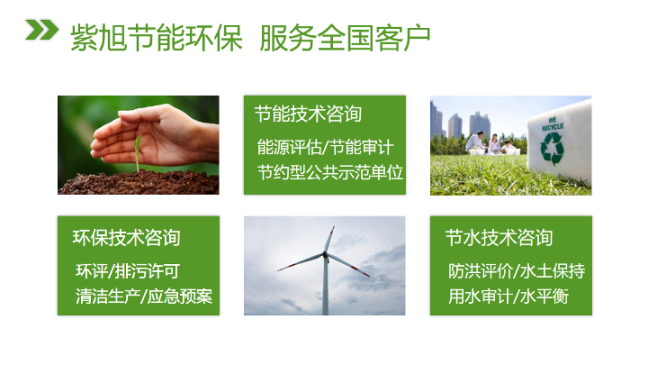 紫旭节能环保 服务全国客户

节能技术咨询

能源评估/节能审计
节约型公共示范单位

WE RECYCLE

环保技术咨询

环评/排污许可
清洁生产/应急预案

节水技术咨询

防洪评价/水土保持
用水审计/水平衡